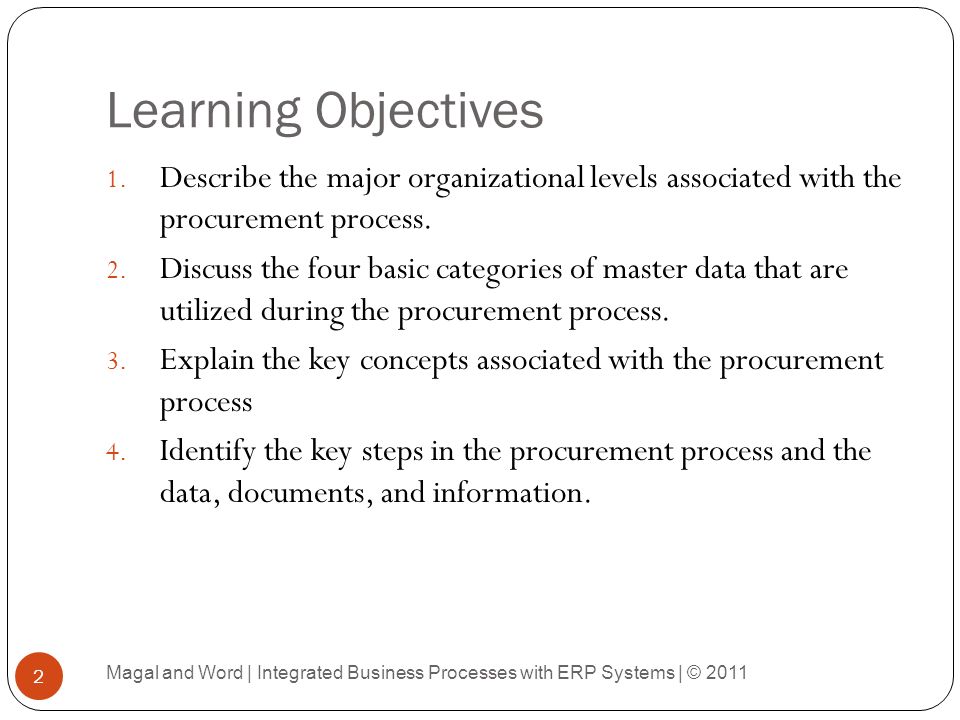 Learning Objectives

1. Describe the major organizational levels associated with the procurement process.
2. Discuss the four basic categories of master data that are utilized during the procurement process.
3. Explain the key concepts associated with the procurement process
4. Identify the key steps in the procurement process and the data, documents, and information.

2

Magal and Word | Integrated Business Processes with ERP Systems | © 2011